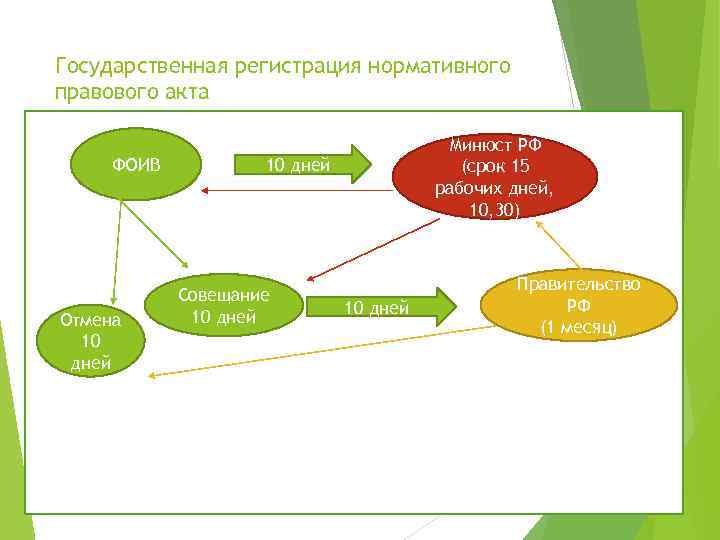 Государственная регистрация нормативного правового акта

ФОИВ

10 дней

Минюст РФ (срок 15 рабочих дней, 10,30)

Совещание 10 дней

10 дней

Правительство РФ (1 месяц)

Отмена 10 дней